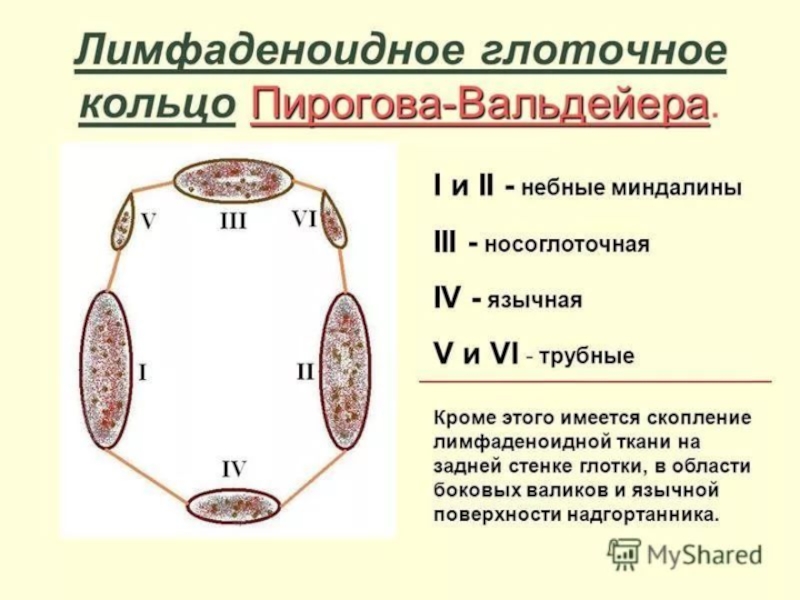 Лимфаденоидное глоточное кольцо Пирогова-Вальдейера.

V
III
VI
I
II
IV

I и II - небные миндалины

III - носоглоточная

IV - язычная

V и VI - трубные

Кроме этого имеется скопление лимфаденоидной ткани на задней стенке глотки, в области боковых валиков и язычной поверхности надгортанника.

MyShared